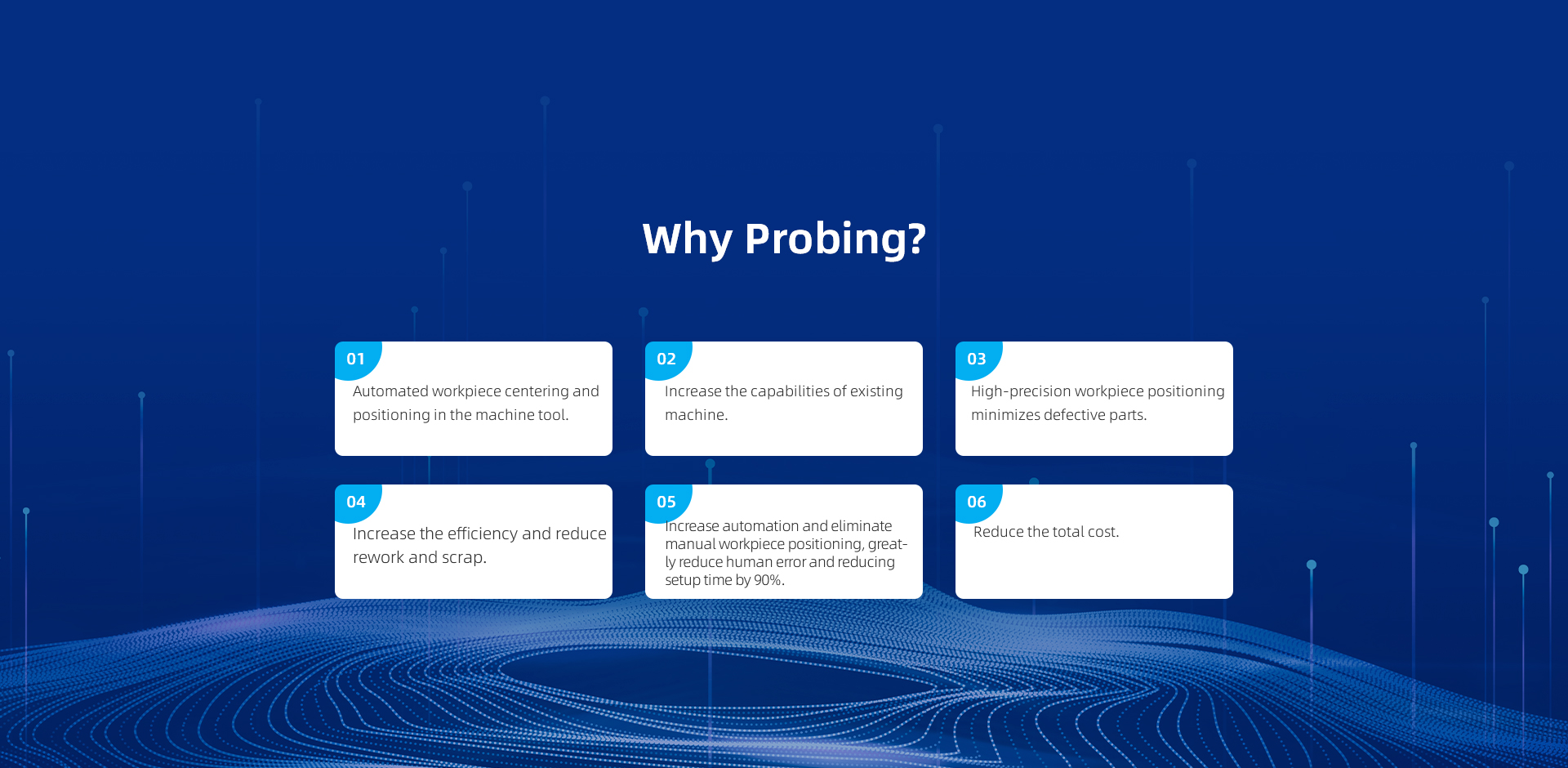 Why Probing?

01
Automated workpiece centering and positioning in the machine tool.

02
Increase the capabilities of existing machine.

03
High-precision workpiece positioning minimizes defective parts.

04
Increase the efficiency and reduce rework and scrap.

05
Increase automation and eliminate manual workpiece positioning, greatly reduce human error and reducing setup time by 90%.

06
Reduce the total cost.